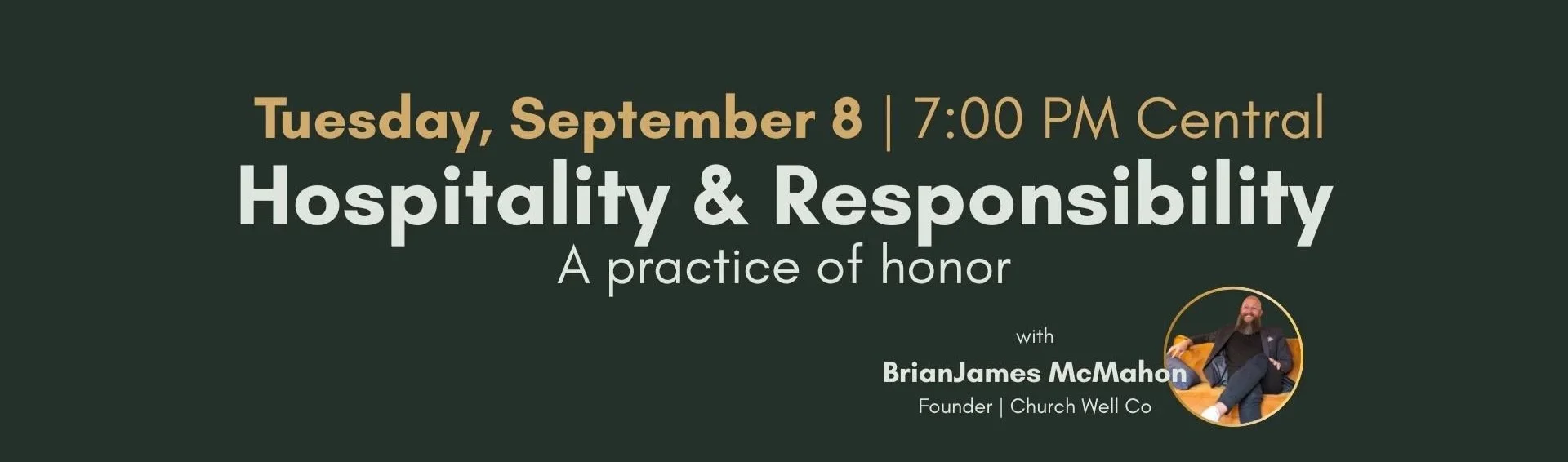 Tuesday, September 8 | 7:00 PM Central

Hospitality & Responsibility

A practice of honor

with

BrianJames McMahon

Founder | Church Well Co